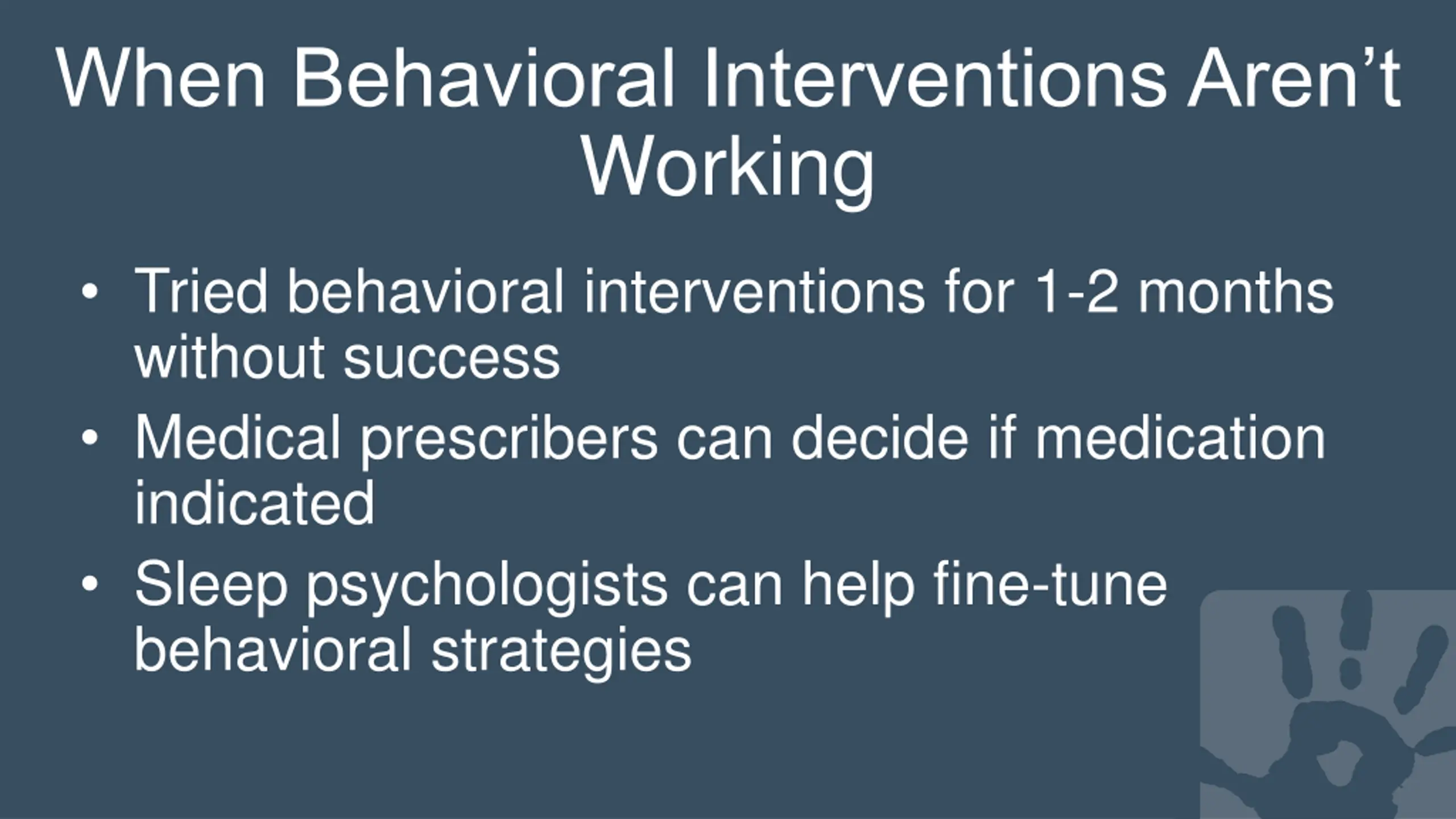 When Behavioral Interventions Aren't Working

• Tried behavioral interventions for 1-2 months without success
• Medical prescribers can decide if medication indicated
• Sleep psychologists can help fine-tune behavioral strategies